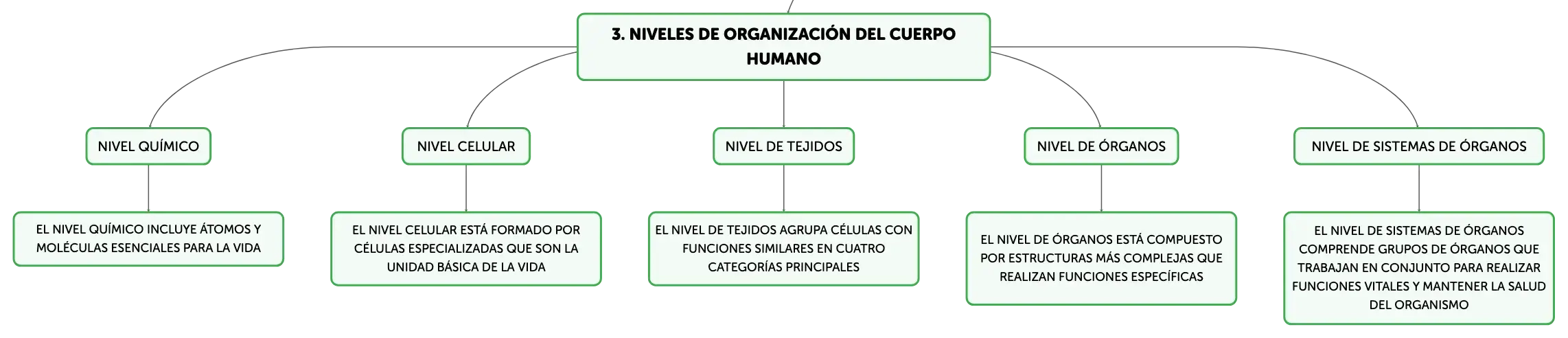 3. NIVELES DE ORGANIZACIÓN DEL CUERPO HUMANO

NIVEL QUÍMICO

EL NIVEL QUÍMICO INCLUYE ÁTOMOS Y MOLÉCULAS ESENCIALES PARA LA VIDA

NIVEL CELULAR

EL NIVEL CELULAR ESTÁ FORMADO POR CÉLULAS ESPECIALIZADAS QUE SON LA UNIDAD BÁSICA DE LA VIDA

NIVEL DE TEJIDOS

EL NIVEL DE TEJIDOS AGRUPA CÉLULAS CON FUNCIONES SIMILARES EN CUATRO CATEGORÍAS PRINCIPALES

NIVEL DE ÓRGANOS

EL NIVEL DE ÓRGANOS ESTÁ COMPUESTO POR ESTRUCTURAS MÁS COMPLEJAS QUE REALIZAN FUNCIONES ESPECÍFICAS

NIVEL DE SISTEMAS DE ÓRGANOS

EL NIVEL DE SISTEMAS DE ÓRGANOS COMPRENDE GRUPOS DE ÓRGANOS QUE TRABAJAN EN CONJUNTO PARA REALIZAR FUNCIONES VITALES Y MANTENER LA SALUD DEL ORGANISMO